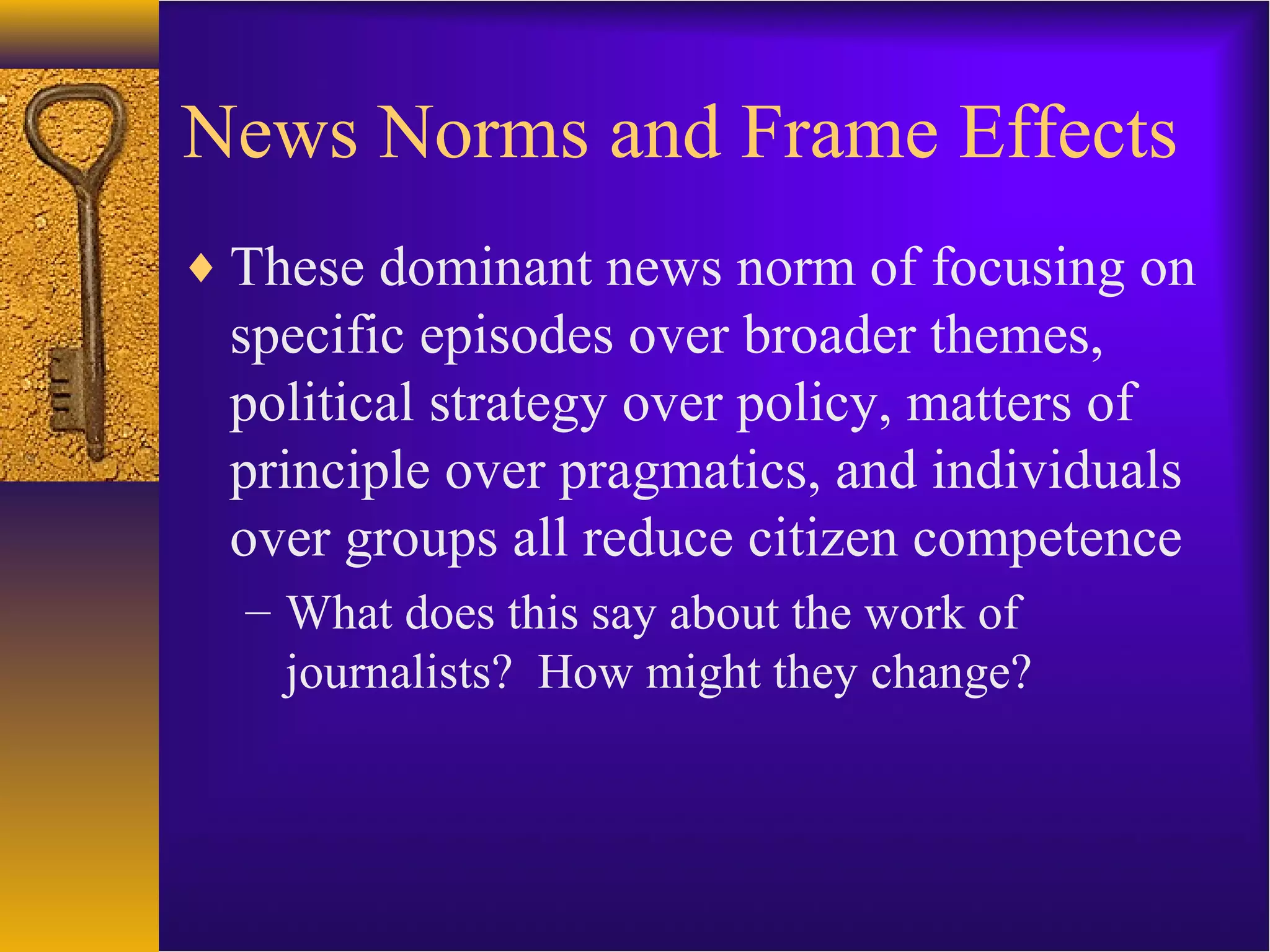 News Norms and Frame Effects

♦ These dominant news norm of focusing on specific episodes over broader themes, political strategy over policy, matters of principle over pragmatics, and individuals over groups all reduce citizen competence

– What does this say about the work of journalists?  How might they change?